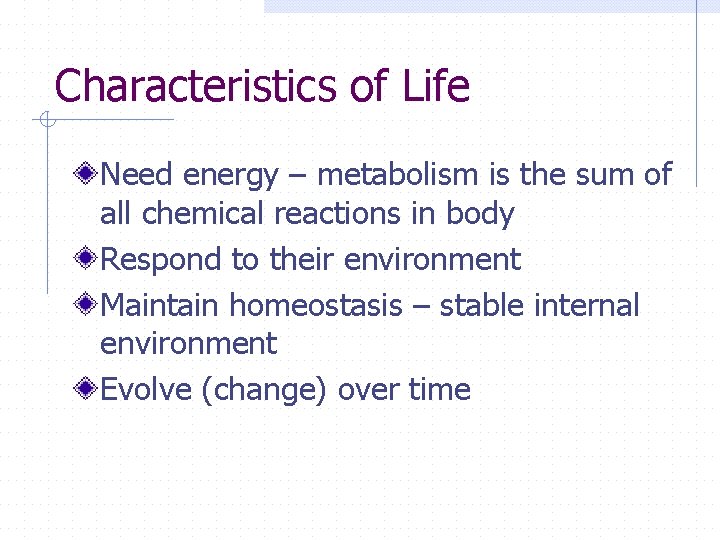 Characteristics of Life

Need energy – metabolism is the sum of all chemical reactions in body

Respond to their environment

Maintain homeostasis – stable internal environment

Evolve (change) over time